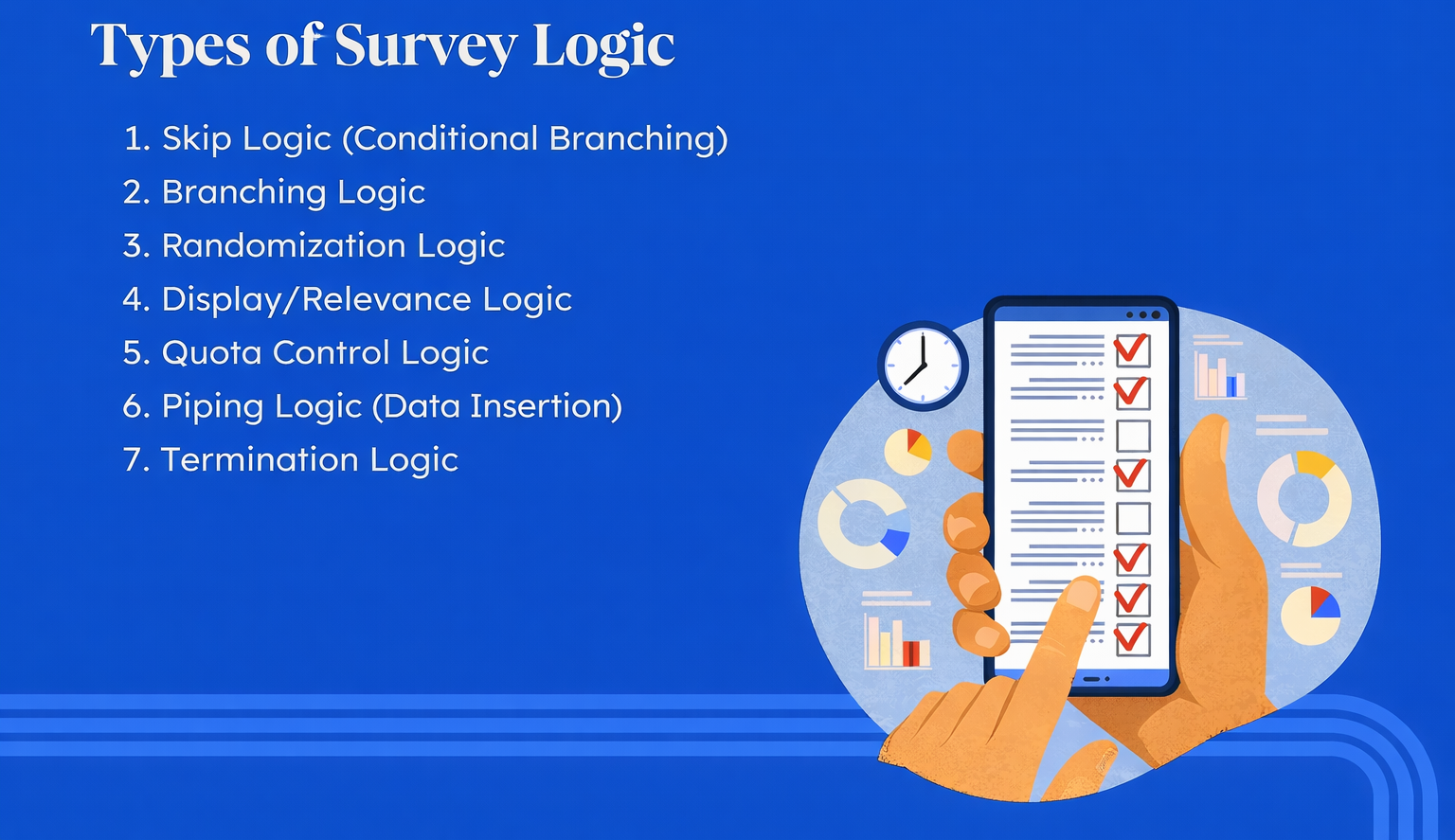 Types of Survey Logic

1. Skip Logic (Conditional Branching)
2. Branching Logic
3. Randomization Logic
4. Display/Relevance Logic
5. Quota Control Logic
6. Piping Logic (Data Insertion)
7. Termination Logic